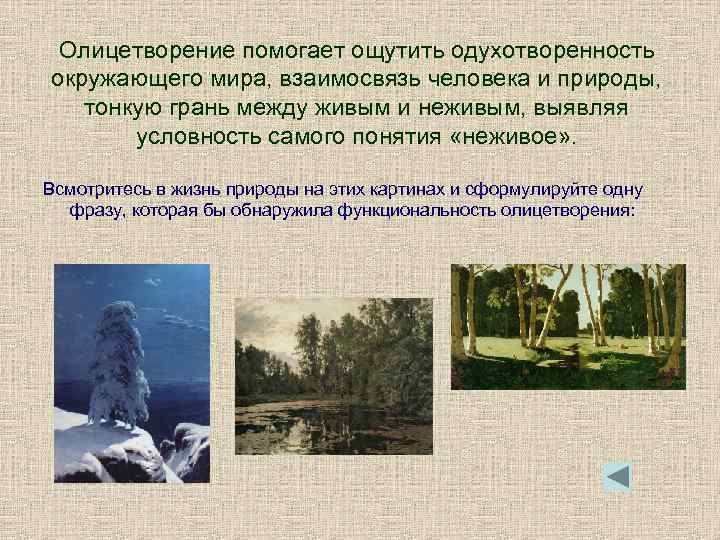 Олицетворение помогает ощутить одухотворенность окружающего мира, взаимосвязь человека и природы, тонкую грань между живым и неживым, выявляя условность самого понятия «неживое».

Всмотритесь в жизнь природы на этих картинах и сформулируйте одну фразу, которая бы обнаружила функциональность олицетворения: